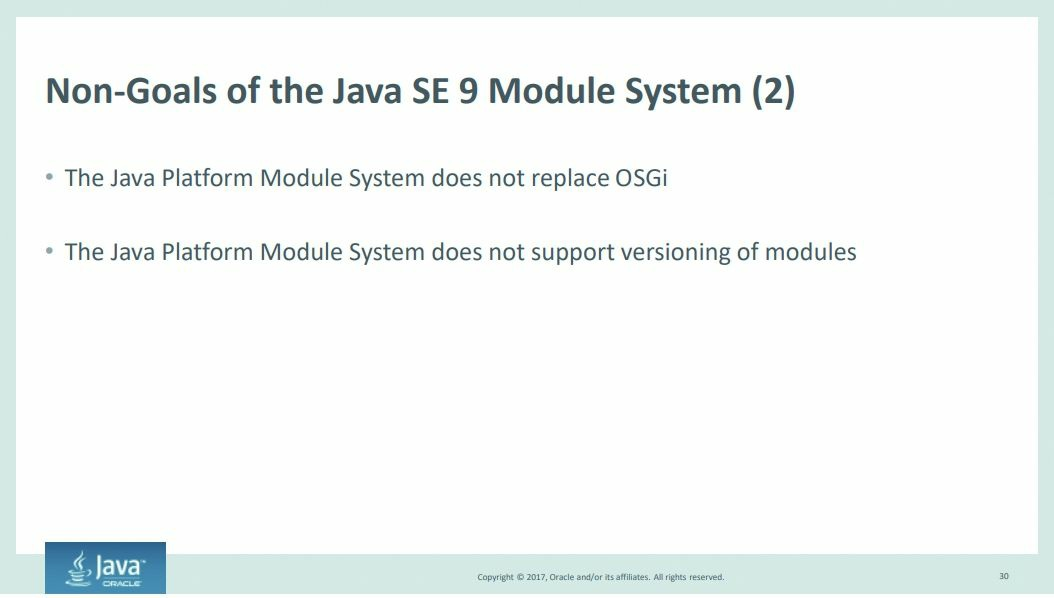 Non-Goals of the Java SE 9 Module System (2)

• The Java Platform Module System does not replace OSGi

• The Java Platform Module System does not support versioning of modules

Java
ORACLE

Copyright © 2017, Oracle and/or its affiliates. All rights reserved.

30